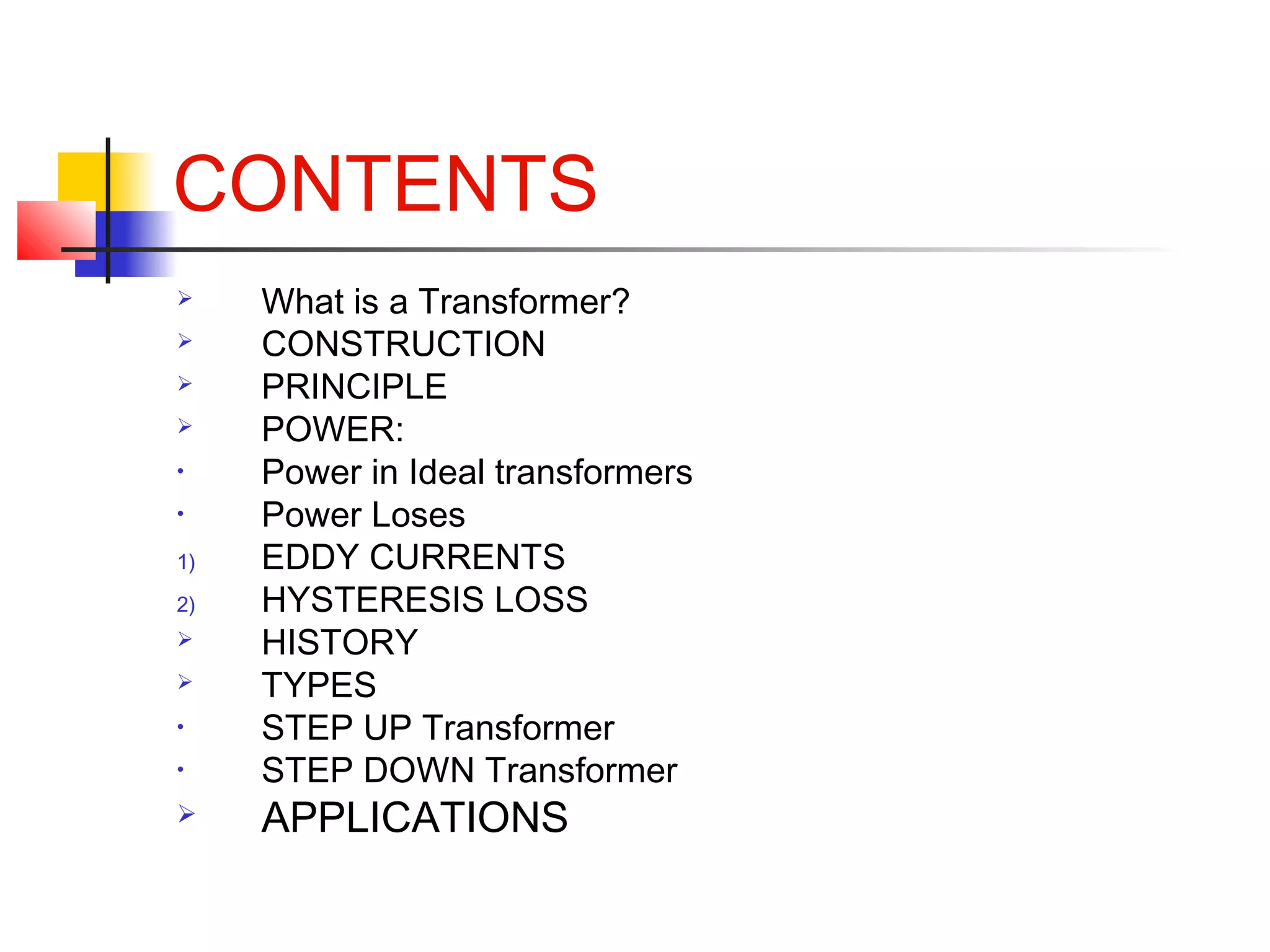 CONTENTS

➢ What is a Transformer?
➢ CONSTRUCTION
➢ PRINCIPLE
➢ POWER:
• Power in Ideal transformers
• Power Loses
1) EDDY CURRENTS
2) HYSTERESIS LOSS
➢ HISTORY
➢ TYPES
• STEP UP Transformer
• STEP DOWN Transformer
➢ APPLICATIONS